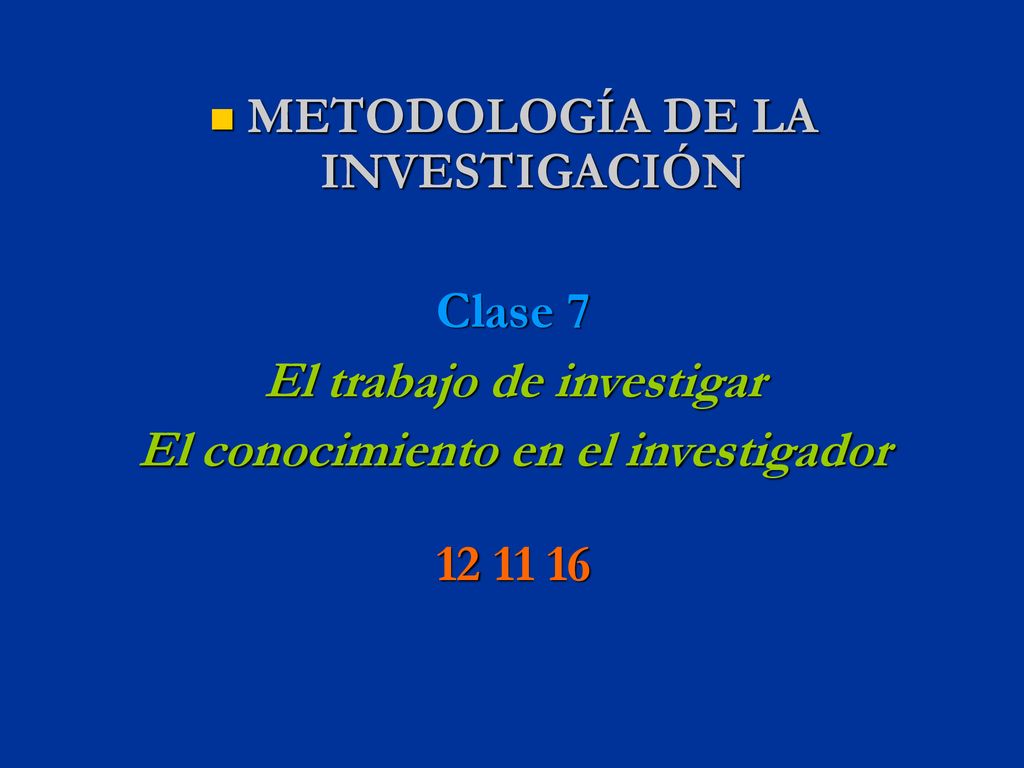 METODOLOGÍA DE LA INVESTIGACIÓN

Clase 7
El trabajo de investigar
El conocimiento en el investigador

12 11 16